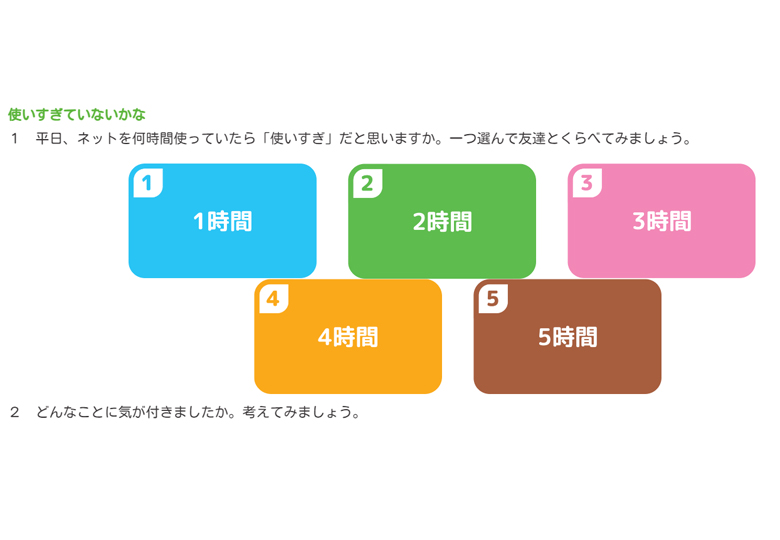 使いすぎていないかな

1　平日、ネットを何時間使っていたら「使いすぎ」だと思いますか。一つ選んで友達とくらべてみましょう。

1
1時間

2
2時間

3
3時間

4
4時間

5
5時間

2　どんなことに気が付きましたか。考えてみましょう。